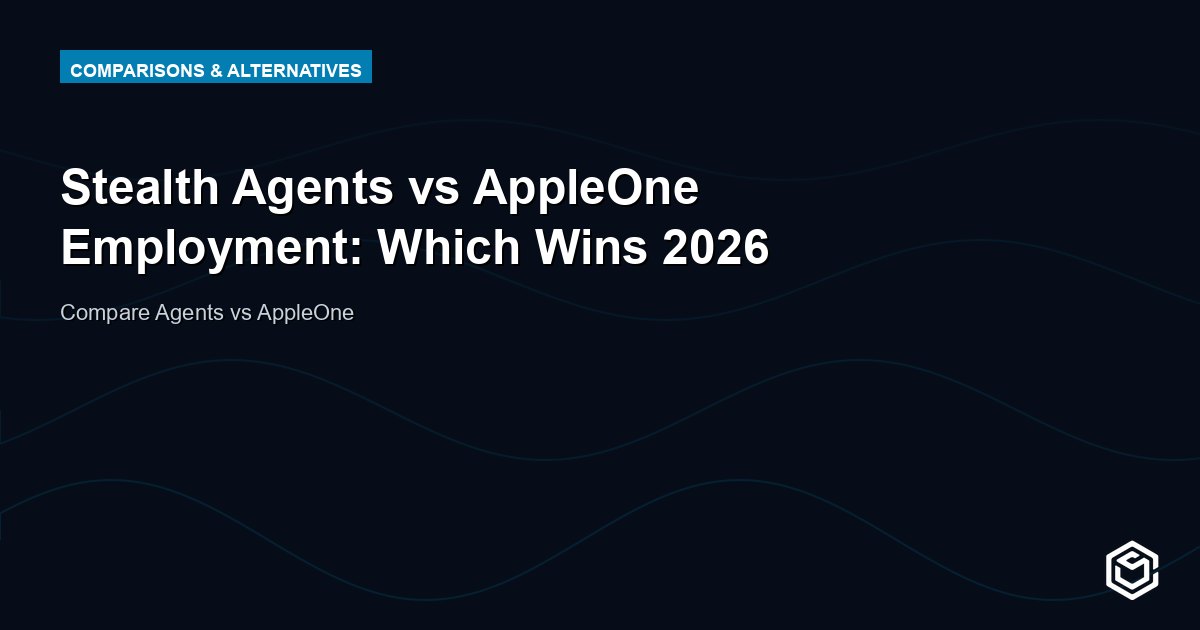 COMPARISONS & ALTERNATIVES

Stealth Agents vs AppleOne Employment: Which Wins 2026

Compare Agents vs AppleOne